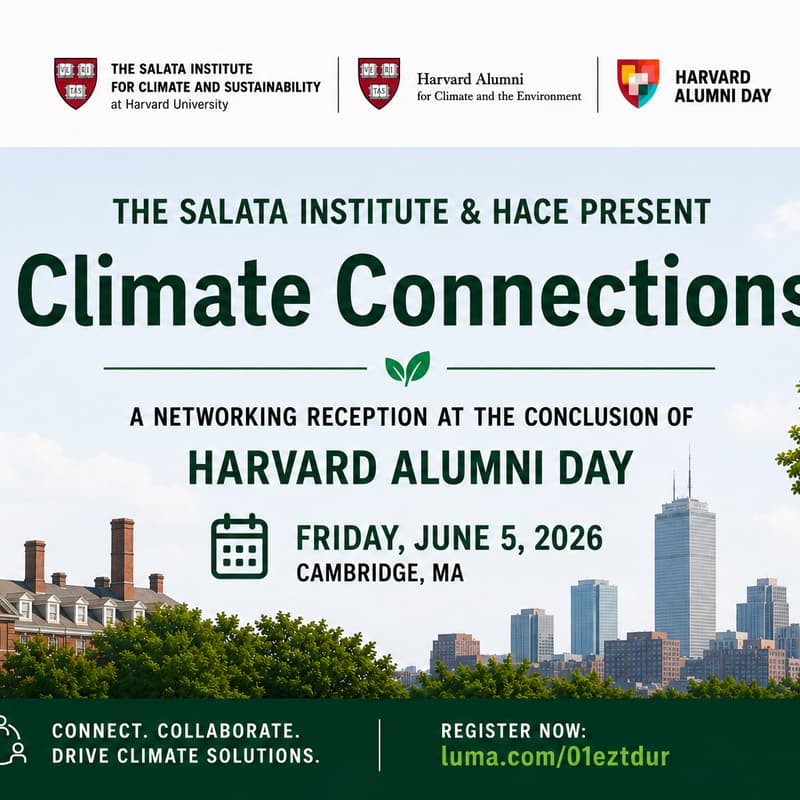 VE RI TAS

THE SALATA INSTITUTE FOR CLIMATE AND SUSTAINABILITY at Harvard University

VE RI TAS

Harvard Alumni for Climate and the Environment

HARVARD ALUMNI DAY

THE SALATA INSTITUTE & HACE PRESENT

Climate Connections

A NETWORKING RECEPTION AT THE CONCLUSION OF

HARVARD ALUMNI DAY

FRIDAY, JUNE 5, 2026
CAMBRIDGE, MA

CONNECT. COLLABORATE.
DRIVE CLIMATE SOLUTIONS.

REGISTER NOW:
luma.com/01eztdur